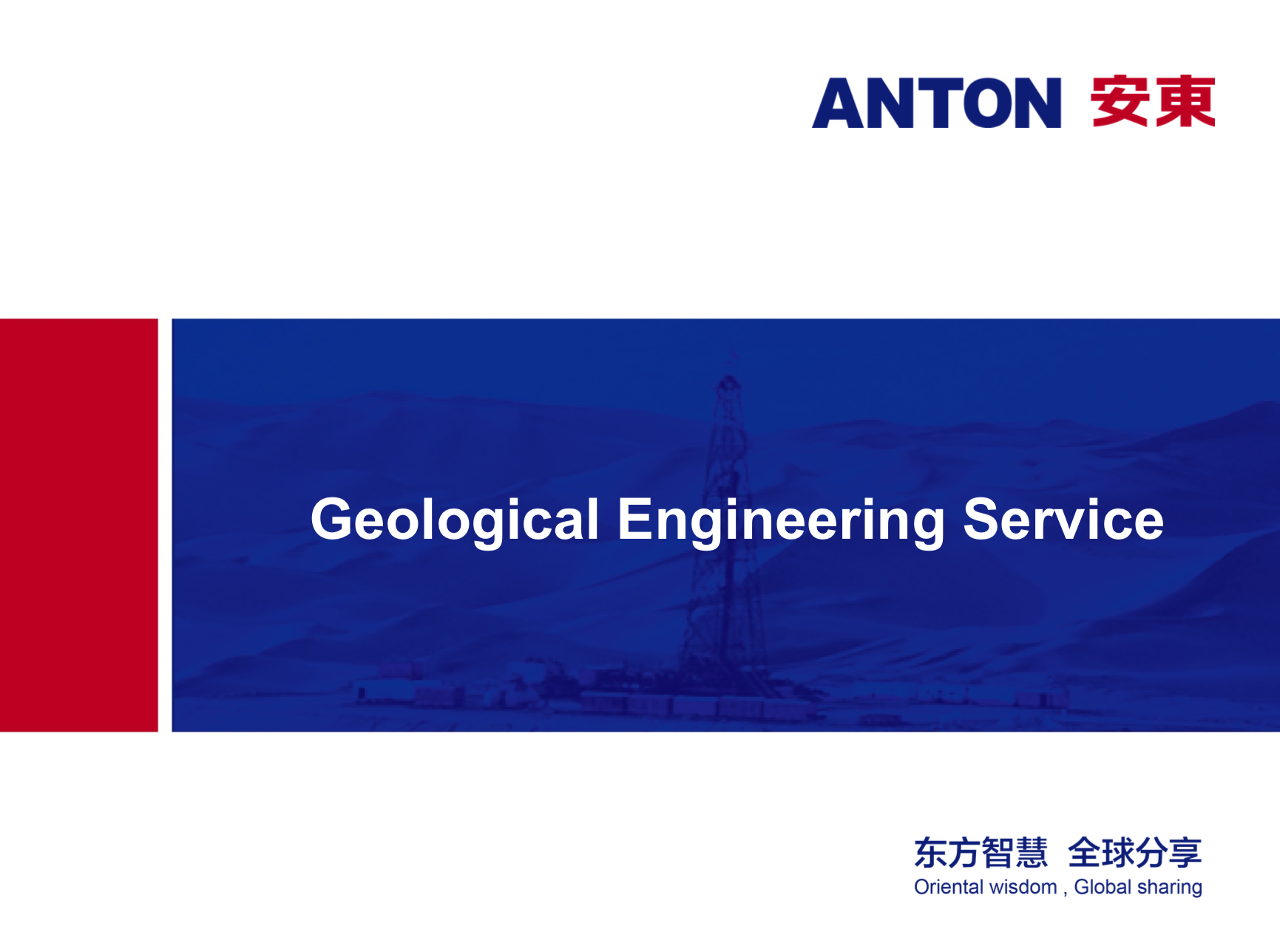 ANTON 安東

Geological Engineering Service

东方智慧 全球分享
Oriental wisdom , Global sharing